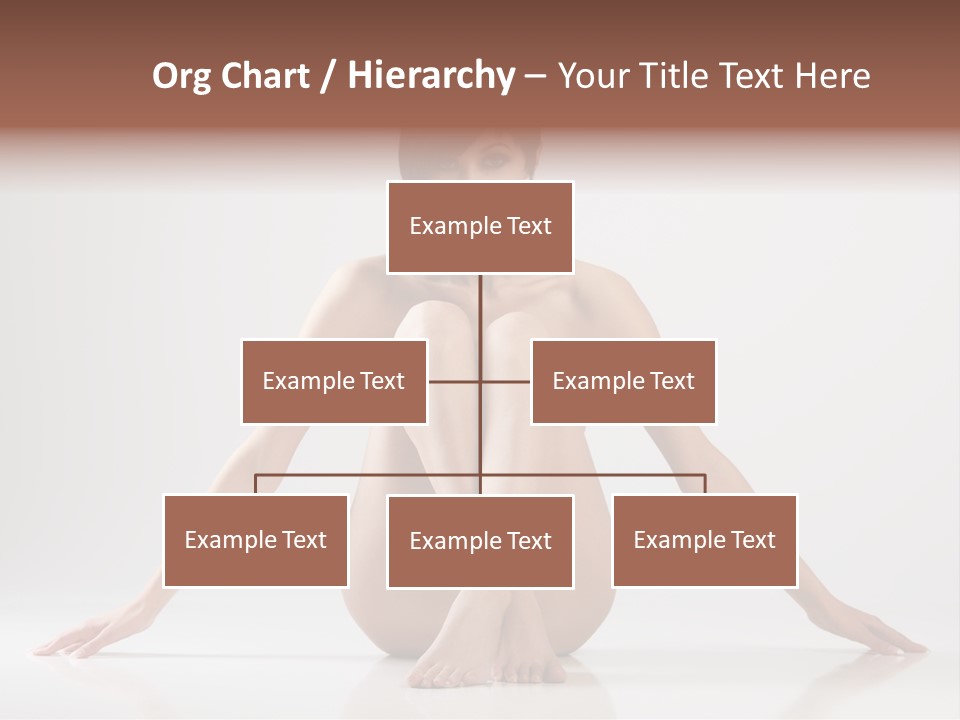 Org Chart / Hierarchy – Your Title Text Here

Example Text

Example Text

Example Text

Example Text

Example Text

Example Text